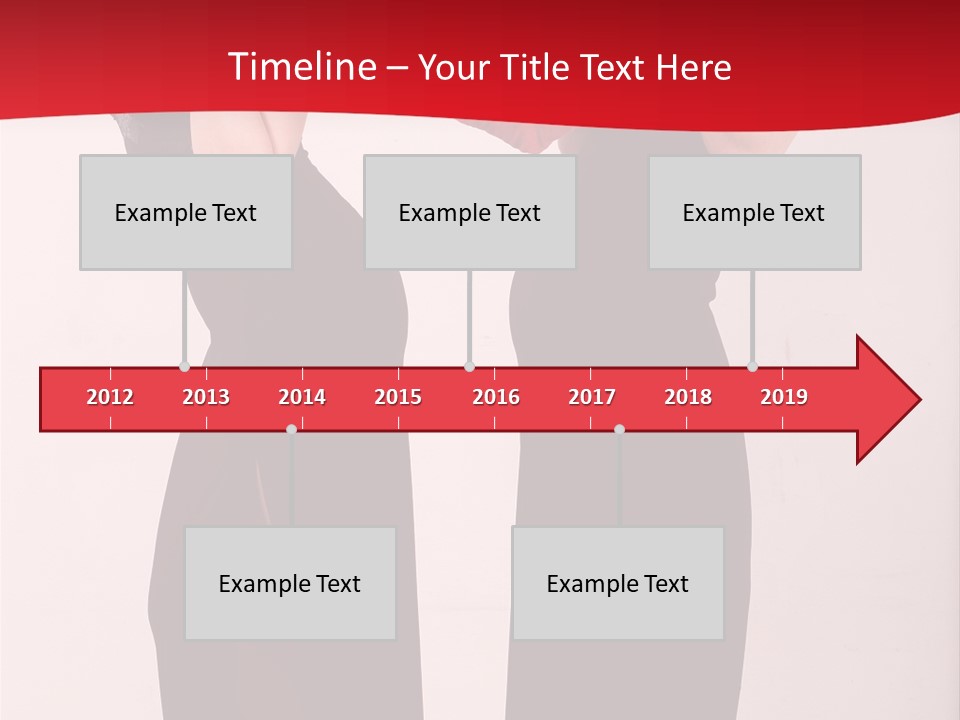 Timeline – Your Title Text Here

Example Text

Example Text

Example Text

2012 2013 2014 2015 2016 2017 2018 2019

Example Text

Example Text